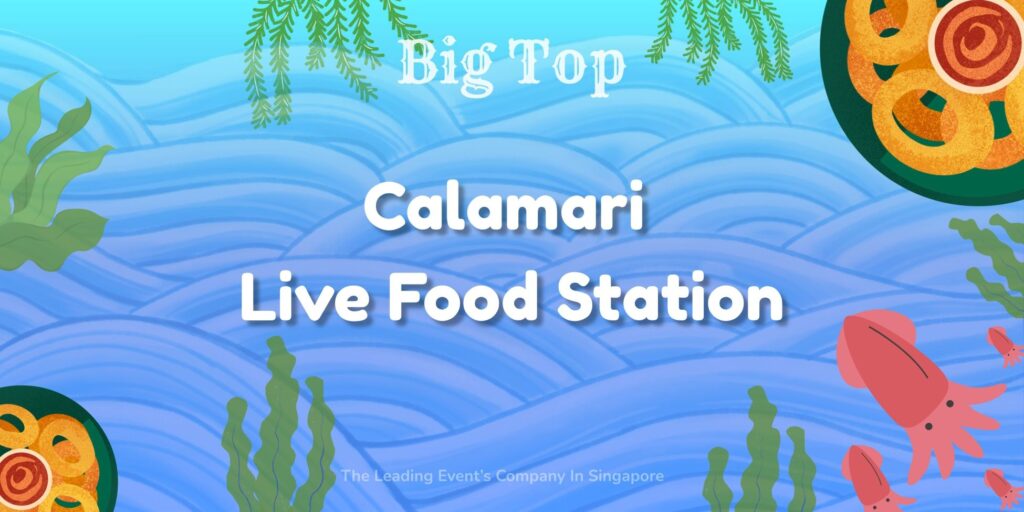 Big Top

Calamari
Live Food Station

The Leading Event's Company In Singapore